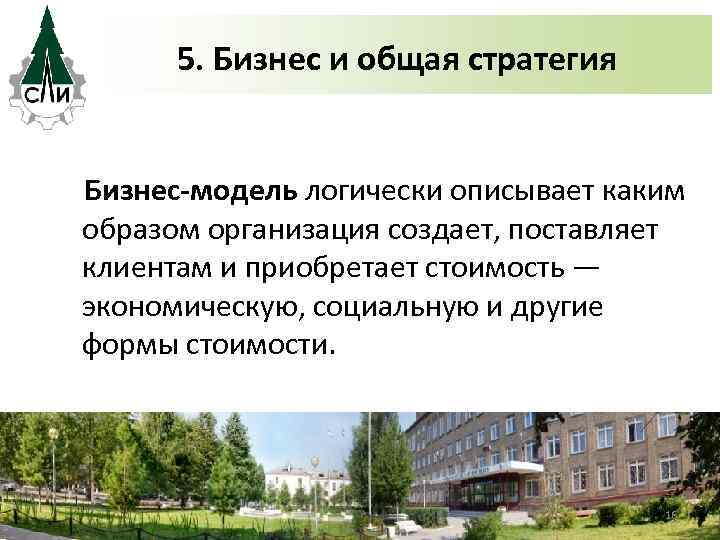 СЛИ

5. Бизнес и общая стратегия

Бизнес-модель логически описывает каким образом организация создает, поставляет клиентам и приобретает стоимость — экономическую, социальную и другие формы стоимости.

16